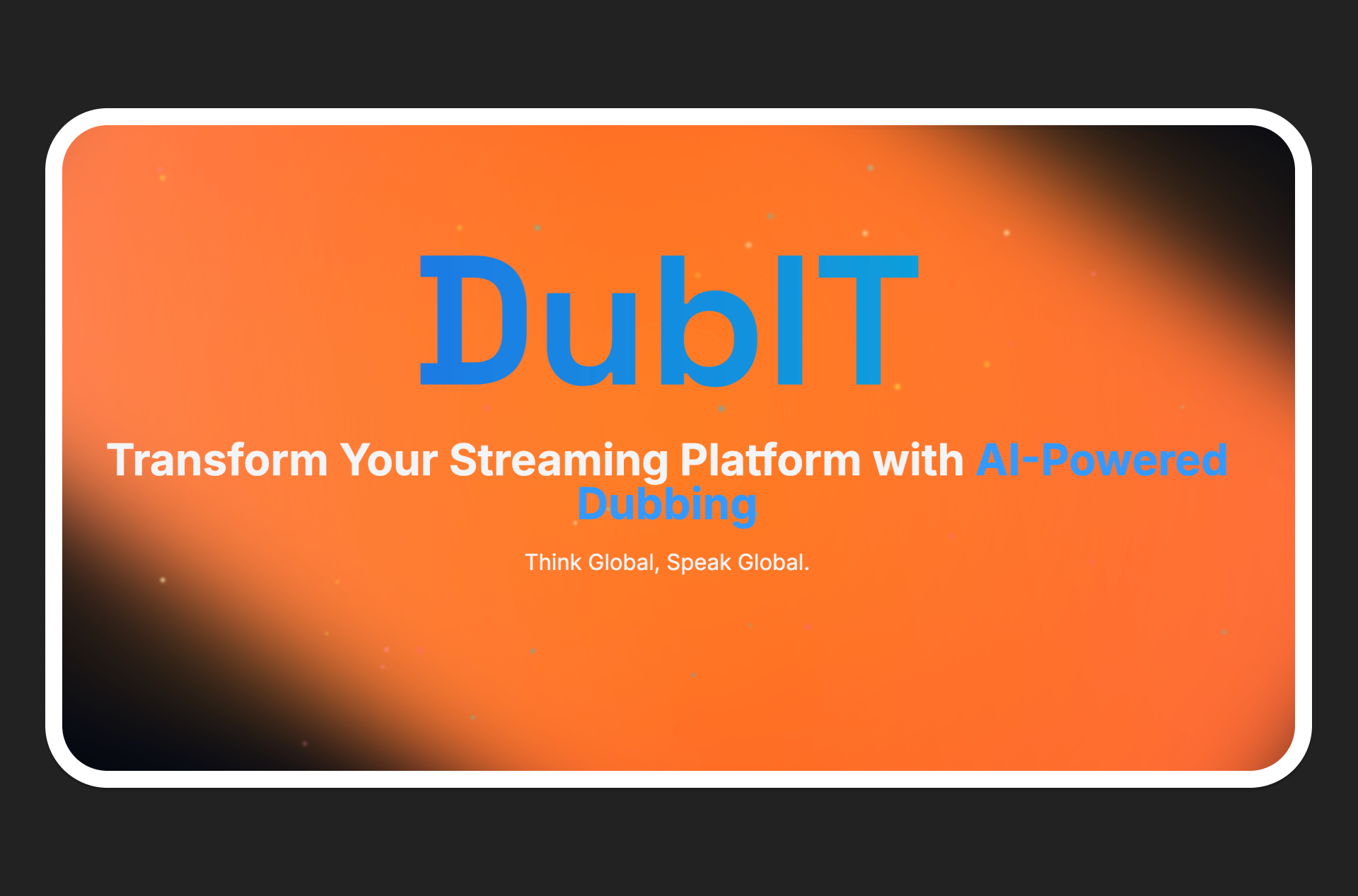 DubIT

Transform Your Streaming Platform with AI-Powered Dubbing

Think Global, Speak Global.